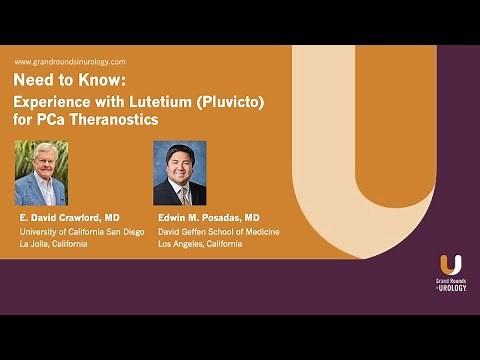 www.grandroundsinurology.com

Need to Know:
Experience with Lutetium (Pluvicto) for PCa Theranostics

E. David Crawford, MD
University of California San Diego
La Jolla, California

Edwin M. Posadas, MD
David Geffen School of Medicine
Los Angeles, California

Grand Rounds in UROLOGY